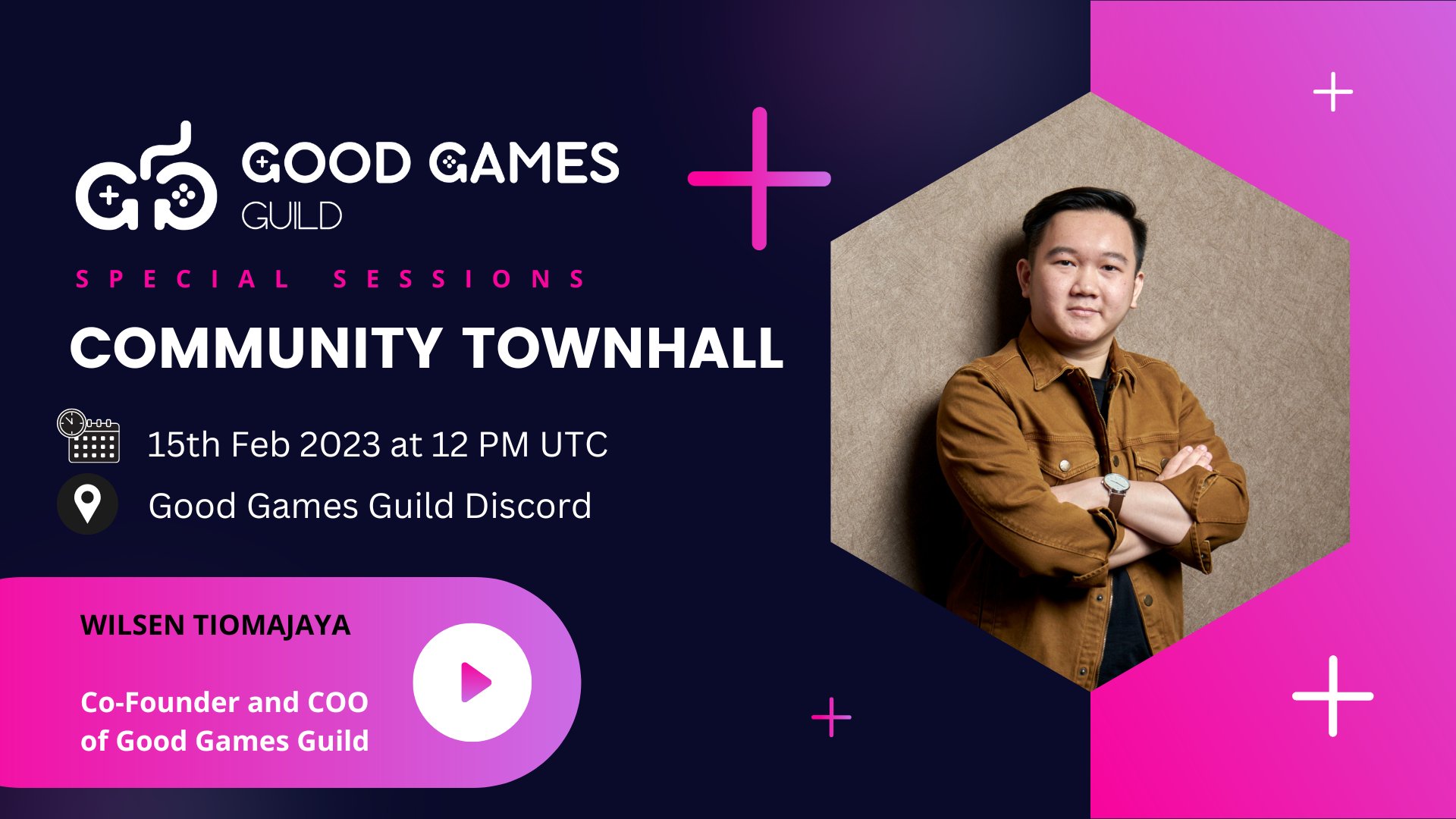 GOOD GAMES
GUILD

SPECIAL SESSIONS

COMMUNITY TOWNHALL

15th Feb 2023 at 12 PM UTC

Good Games Guild Discord

WILSEN TIOMAJAYA

Co-Founder and COO of Good Games Guild